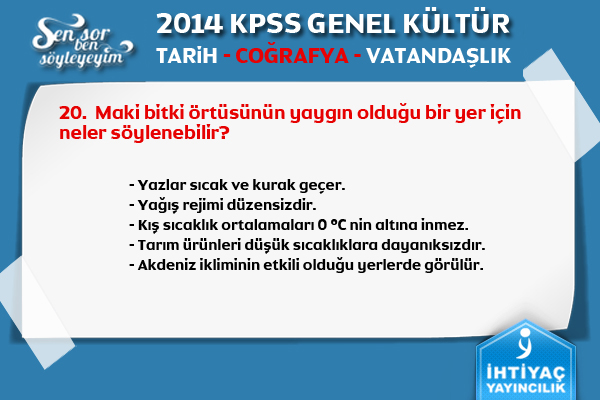 Sen sor ben söyleyeyim

2014 KPSS GENEL KÜLTÜR

TARİH - COĞRAFYA - VATANDAŞLIK

20. Maki bitki örtüsünün yaygın olduğu bir yer için neler söylenebilir?

- Yazlar sıcak ve kurak geçer.
- Yağış rejimi düzensizdir.
- Kış sıcaklık ortalamaları 0 °C nin altına inmez.
- Tarım ürünleri düşük sıcaklıklara dayanıksızdır.
- Akdeniz ikliminin etkili olduğu yerlerde görülür.

İHTİYAÇ YAYINCILIK